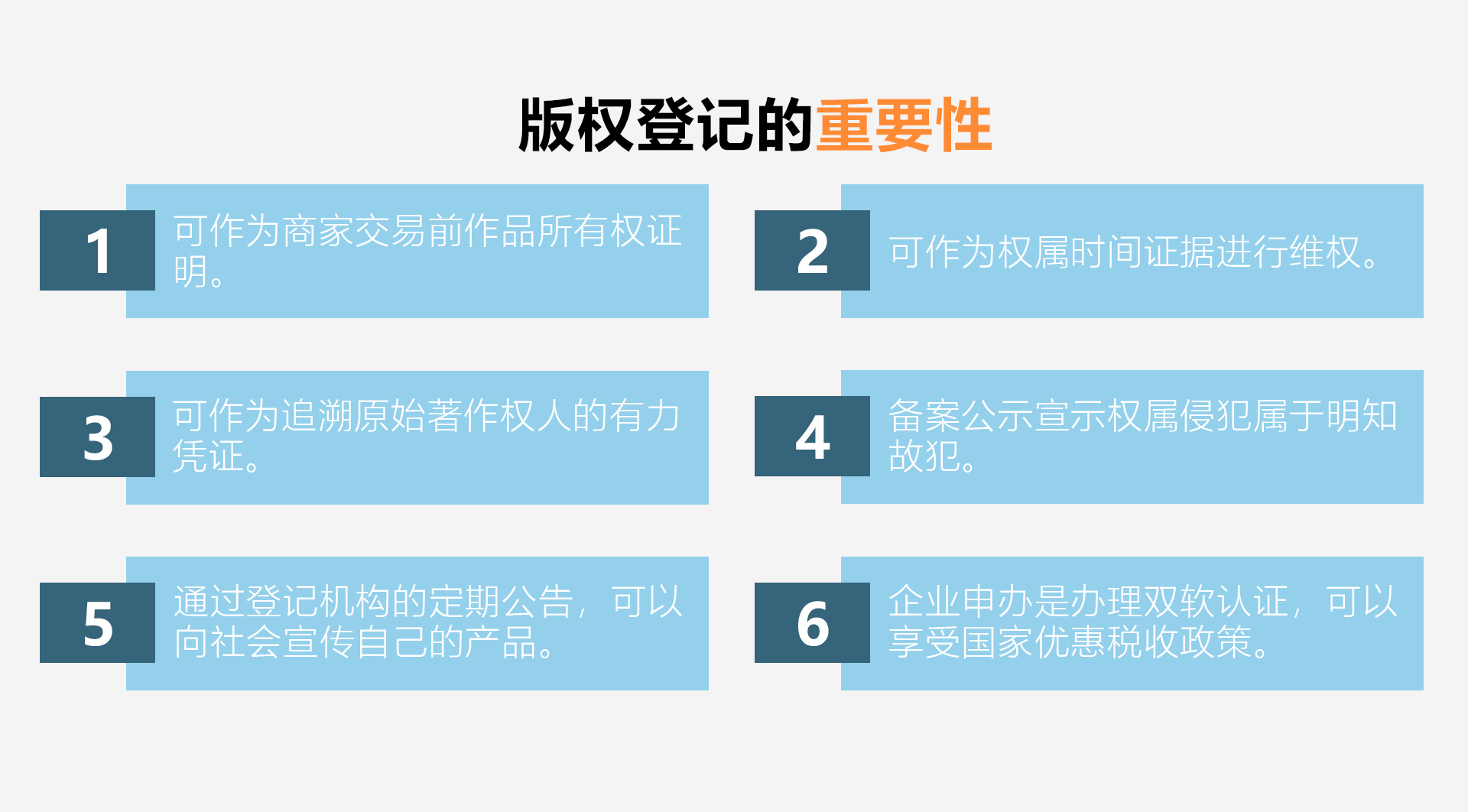 版权登记的重要性

1
可作为商家交易前作品所有权证明。

2
可作为权属时间证据进行维权。

3
可作为追溯原始著作权人的有力凭证。

4
备案公示宣示权属侵犯属于明知故犯。

5
通过登记机构的定期公告，可以向社会宣传自己的产品。

6
企业申办是办理双软认证，可以享受国家优惠税收政策。